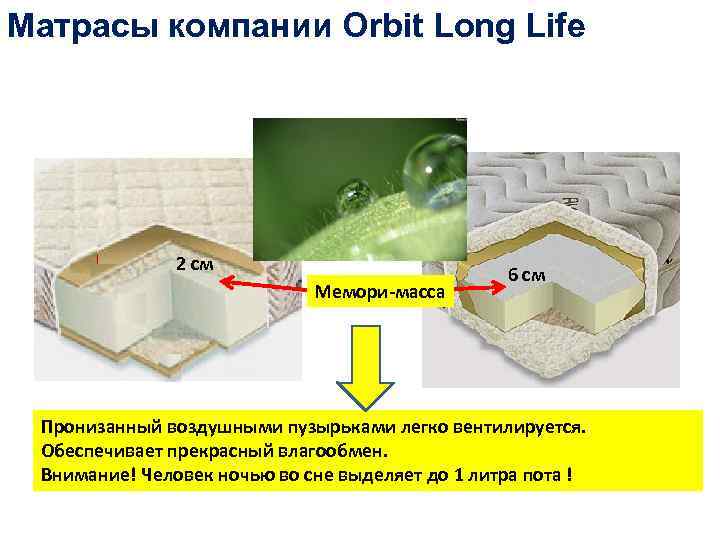 Матрасы компании Orbit Long Life

2 см

Мемори-масса

6 см

Пронизанный воздушными пузырьками легко вентилируется.
Обеспечивает прекрасный влагообмен.
Внимание! Человек ночью во сне выделяет до 1 литра пота !